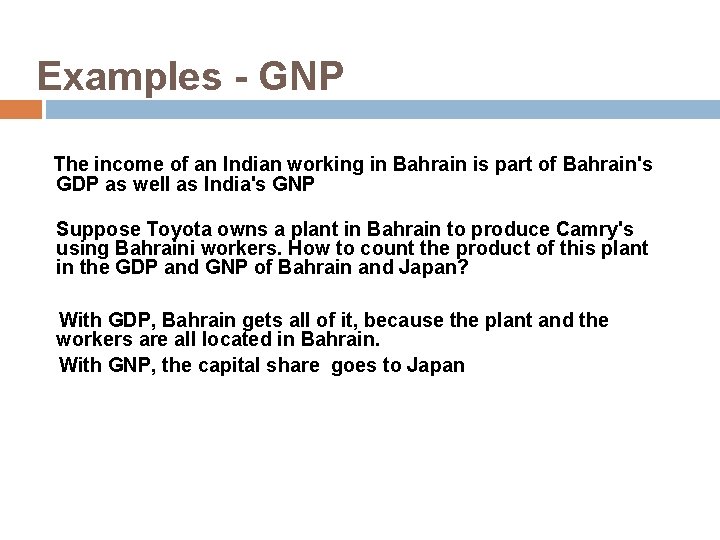 Examples - GNP

The income of an Indian working in Bahrain is part of Bahrain's GDP as well as India's GNP

Suppose Toyota owns a plant in Bahrain to produce Camry's using Bahraini workers. How to count the product of this plant in the GDP and GNP of Bahrain and Japan?

With GDP, Bahrain gets all of it, because the plant and the workers are all located in Bahrain.
With GNP, the capital share goes to Japan